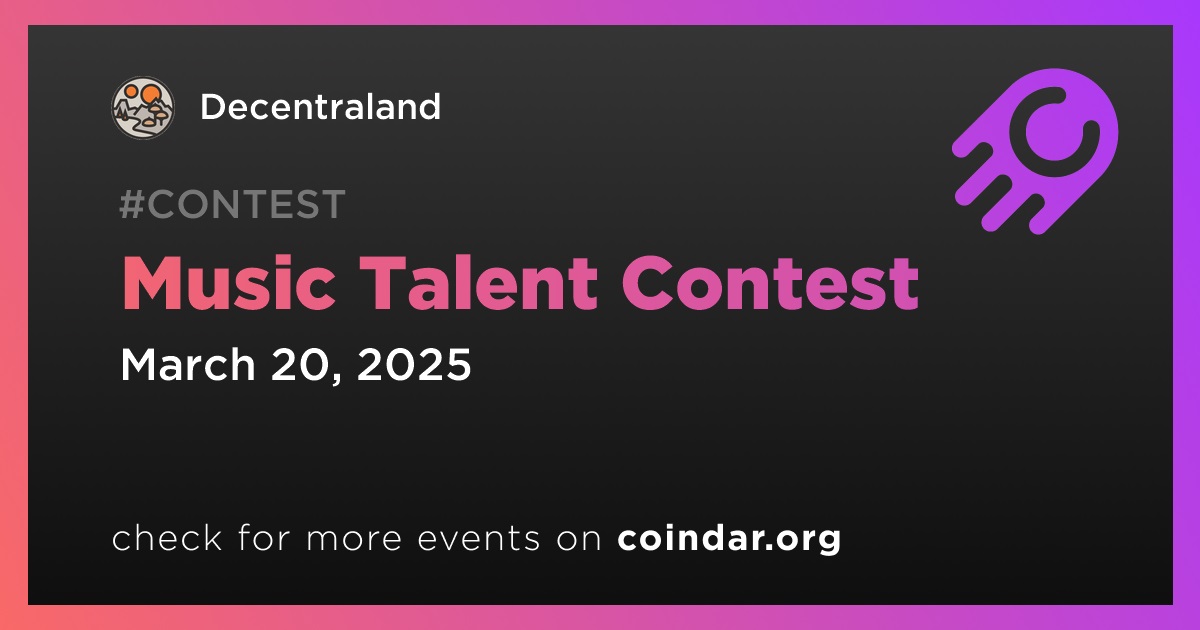 Decentraland

#CONTEST

Music Talent Contest

March 20, 2025

check for more events on coindar.org